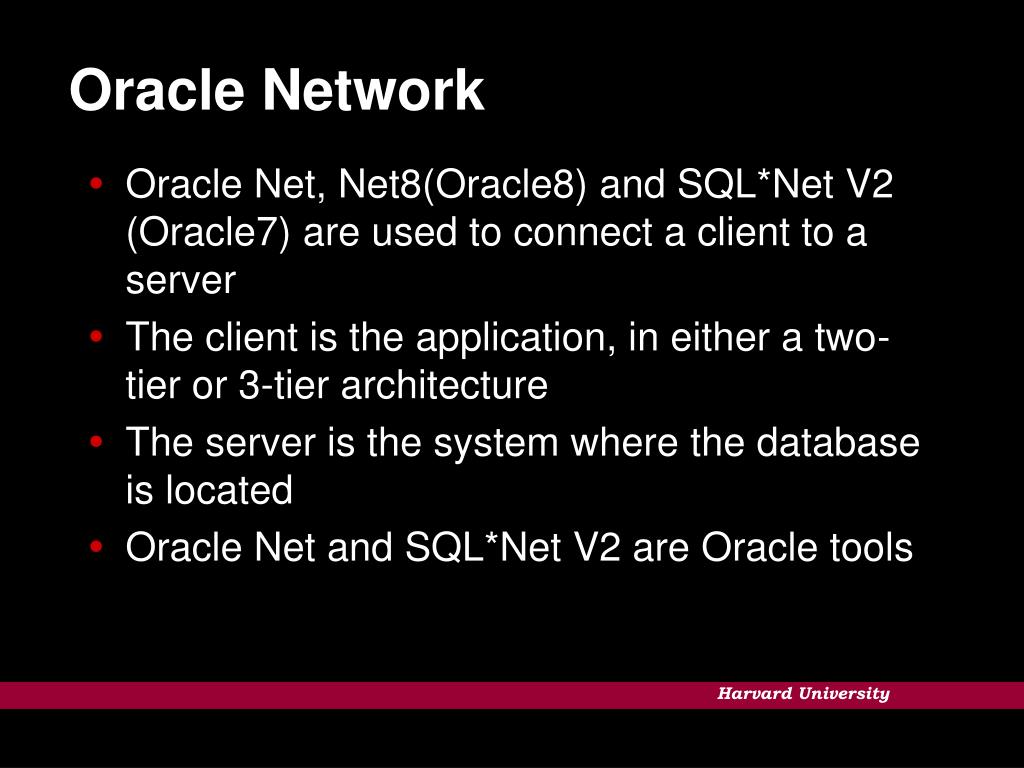 Oracle Network

• Oracle Net, Net8(Oracle8) and SQL*Net V2 (Oracle7) are used to connect a client to a server
• The client is the application, in either a two-tier or 3-tier architecture
• The server is the system where the database is located
• Oracle Net and SQL*Net V2 are Oracle tools

Harvard University